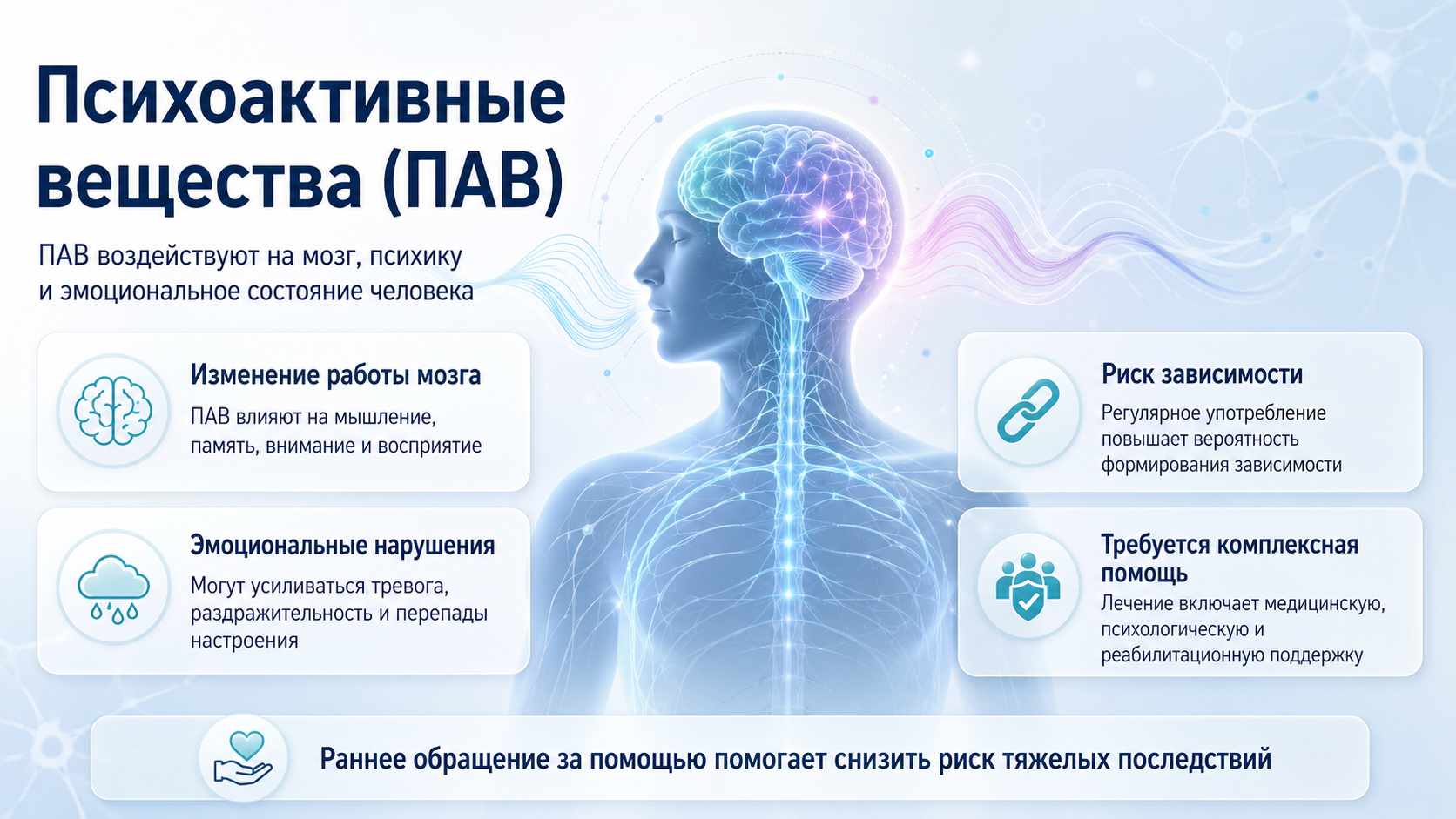 Психоактивные вещества (ПАВ)

ПАВ воздействуют на мозг, психику и эмоциональное состояние человека

Изменение работы мозга

ПАВ влияют на мышление, память, внимание и восприятие

Эмоциональные нарушения

Могут усиливаться тревога, раздражительность и перепады настроения

Риск зависимости

Регулярное употребление повышает вероятность формирования зависимости

Требуется комплексная помощь

Лечение включает медицинскую, психологическую и реабилитационную поддержку

Раннее обращение за помощью помогает снизить риск тяжелых последствий